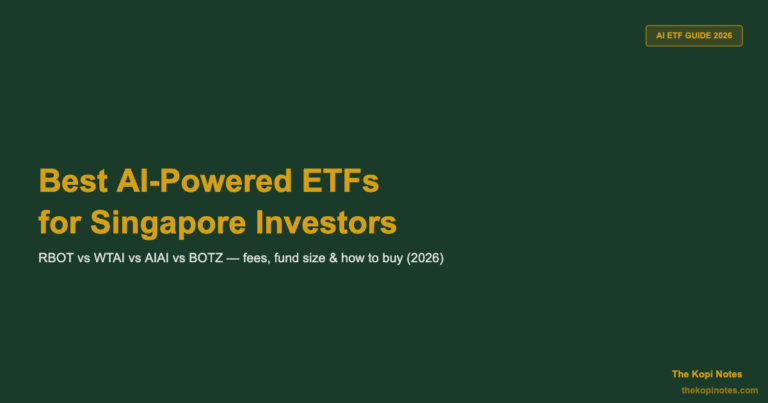 AI ETF GUIDE 2026

Best AI-Powered ETFs for Singapore Investors

RBOT vs WTAI vs AIAI vs BOTZ — fees, fund size & how to buy (2026)

The Kopi Notes
thekopinotes.com